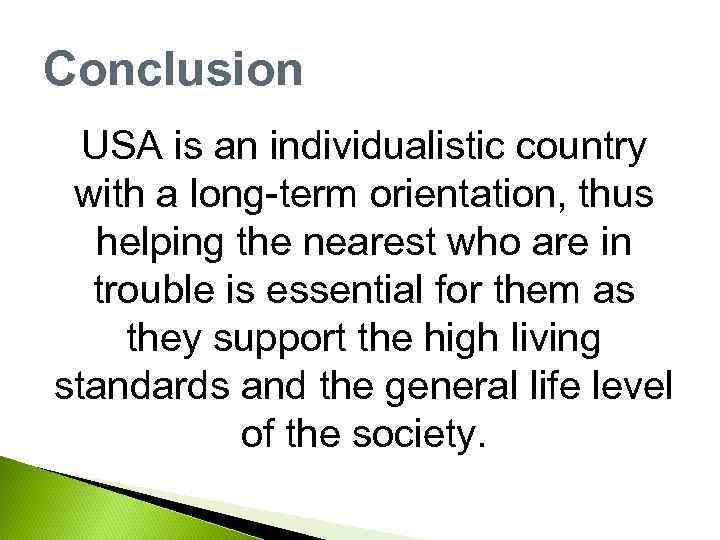 Conclusion

USA is an individualistic country with a long-term orientation, thus helping the nearest who are in trouble is essential for them as they support the high living standards and the general life level of the society.